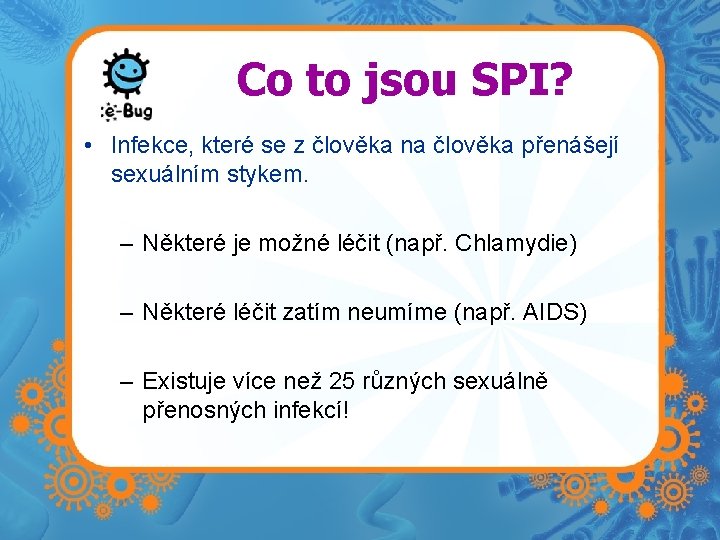 e-Bug

Co to jsou SPI?

• Infekce, které se z člověka na člověka přenášejí sexuálním stykem.

– Některé je možné léčit (např. Chlamydie)

– Některé léčit zatím neumíme (např. AIDS)

– Existuje více než 25 různých sexuálně přenosných infekcí!